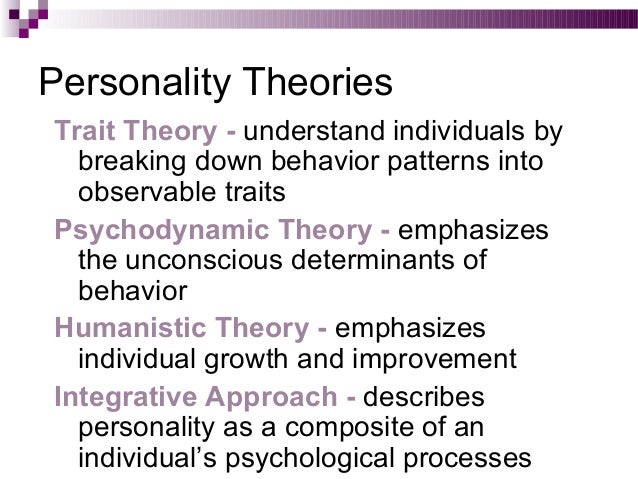 Personality Theories

Trait Theory - understand individuals by breaking down behavior patterns into observable traits

Psychodynamic Theory - emphasizes the unconscious determinants of behavior

Humanistic Theory - emphasizes individual growth and improvement

Integrative Approach - describes personality as a composite of an individual's psychological processes